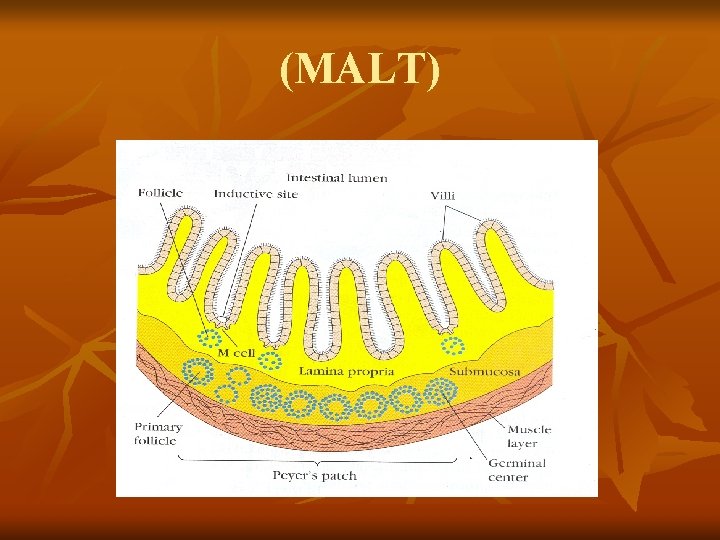 (MALT)

Intestinal lumen
Follicle
Inductive site
Villi
M cell
Lamina propria
Submucosa
Primary follicle
Muscle layer
Germinal center
Peyer's patch